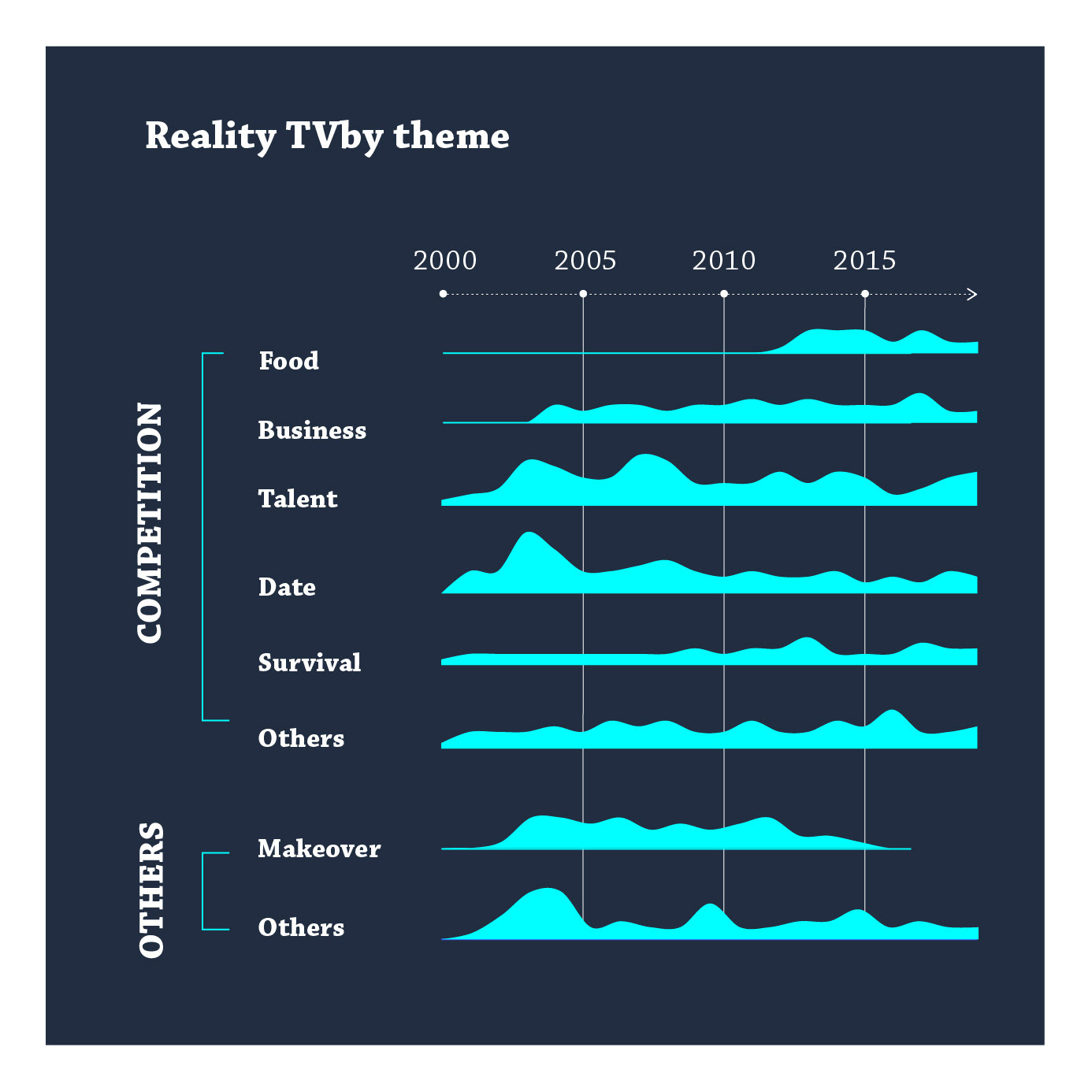 Reality TVby theme

2000 2005 2010 2015

COMPETITION

Food

Business

Talent

Date

Survival

Others

OTHERS

Makeover

Others